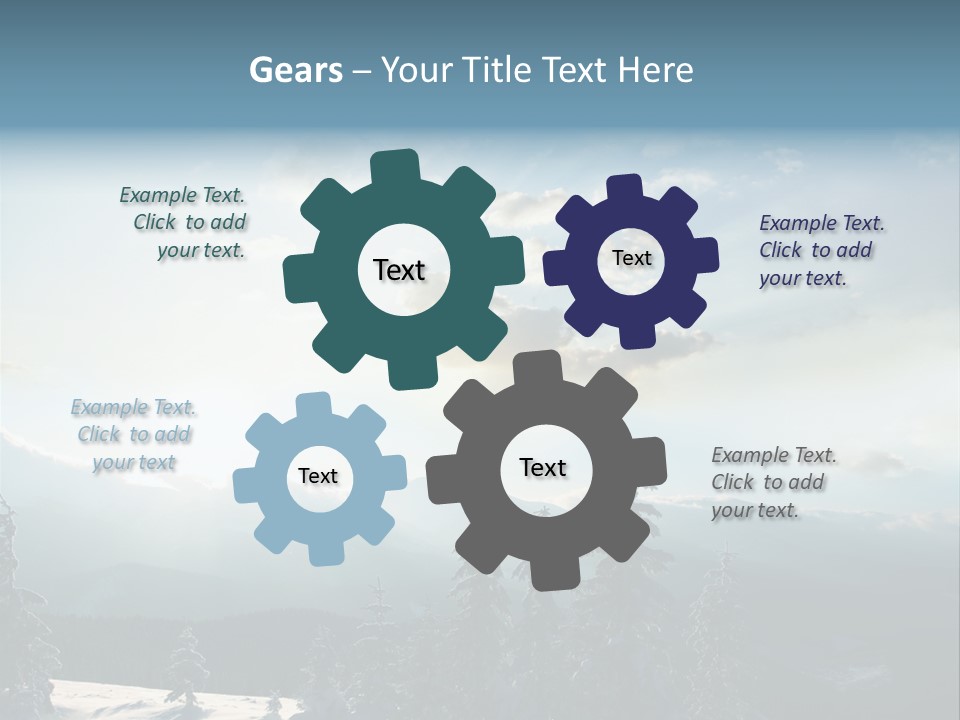 Gears – Your Title Text Here

Example Text. Click to add your text.

Text

Text

Example Text. Click to add your text.

Example Text. Click to add your text

Text

Text

Example Text. Click to add your text.